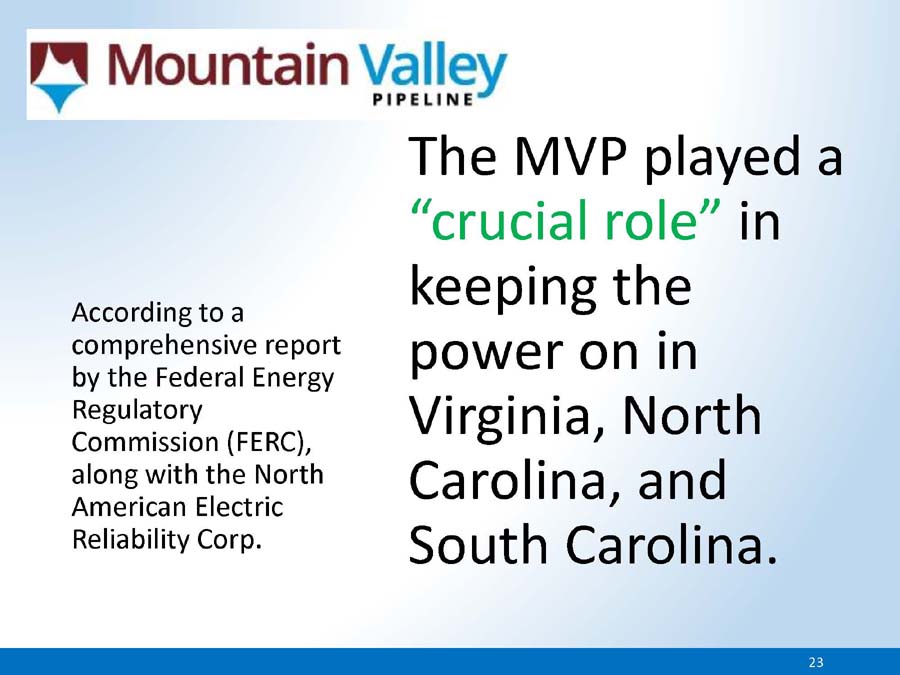 Mountain Valley
PIPELINE

According to a comprehensive report by the Federal Energy Regulatory Commission (FERC), along with the North American Electric Reliability Corp.

The MVP played a “crucial role” in keeping the power on in Virginia, North Carolina, and South Carolina.

23